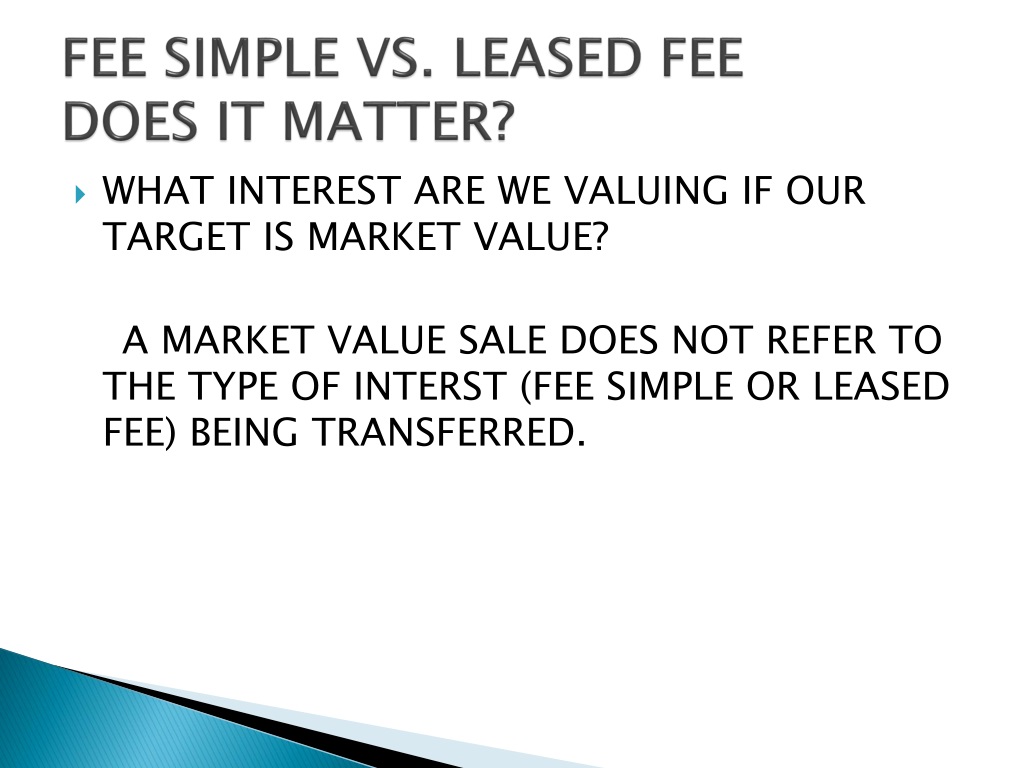 FEE SIMPLE VS. LEASED FEE
DOES IT MATTER?

WHAT INTEREST ARE WE VALUING IF OUR TARGET IS MARKET VALUE?

A MARKET VALUE SALE DOES NOT REFER TO THE TYPE OF INTERST (FEE SIMPLE OR LEASED FEE) BEING TRANSFERRED.